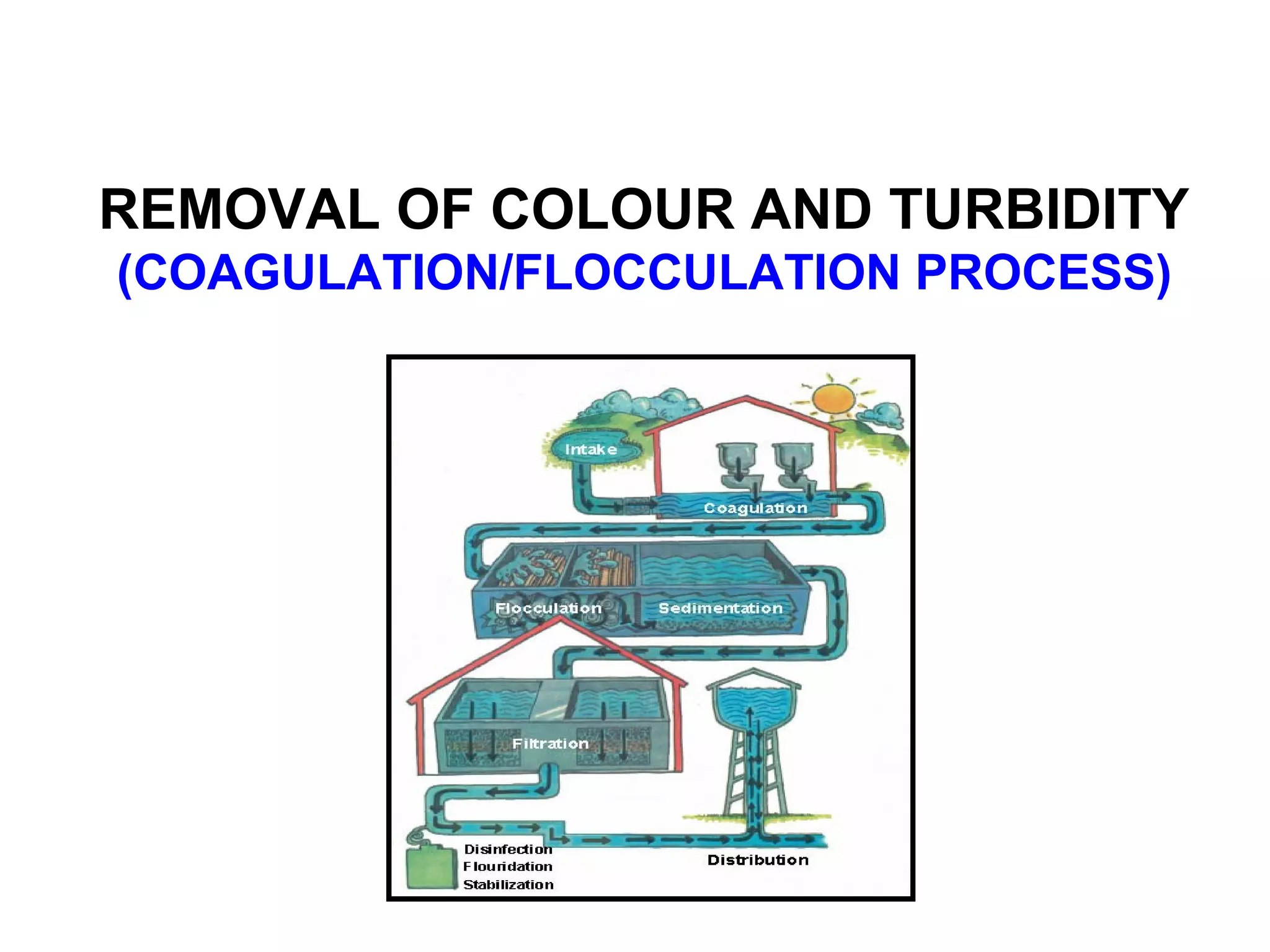 REMOVAL OF COLOUR AND TURBIDITY
(COAGULATION/FLOCCULATION PROCESS)

Intake

Coagulation

Flocculation

Sedimentation

Filtration

Disinfection
Flouridation
Stabilization

Distribution